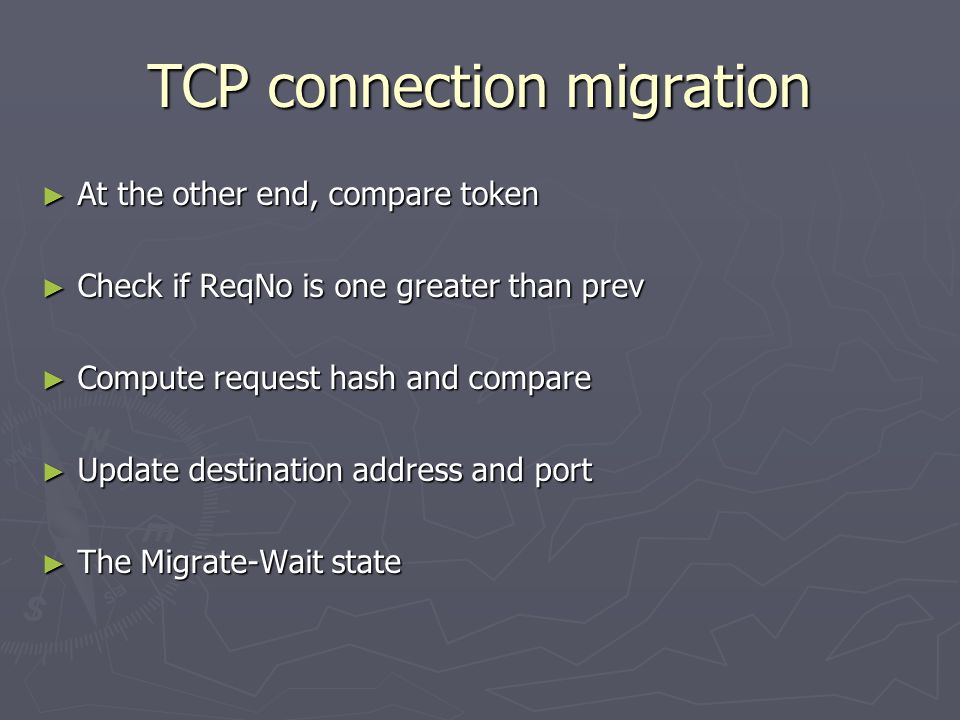 TCP connection migration

► At the other end, compare token

► Check if ReqNo is one greater than prev

► Compute request hash and compare

► Update destination address and port

► The Migrate-Wait state